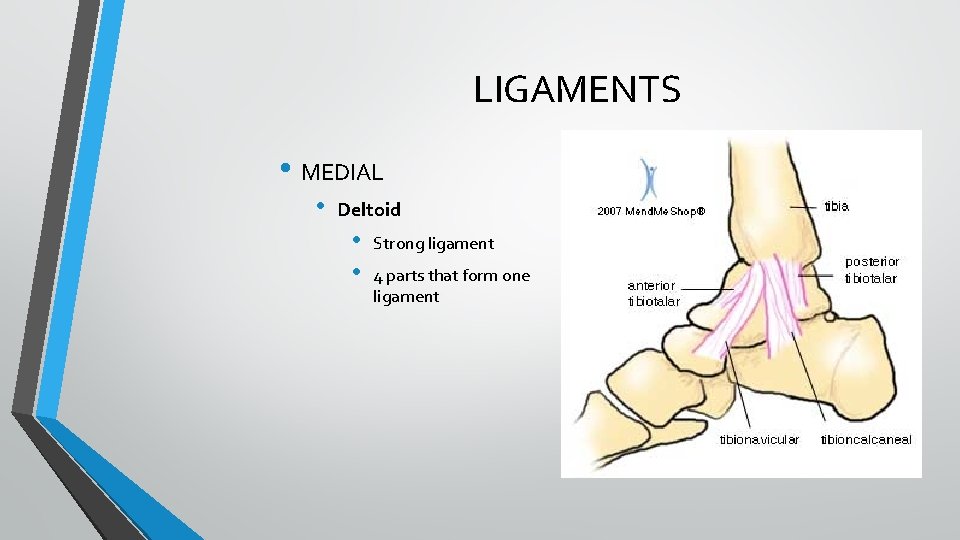 LIGAMENTS

• MEDIAL
  • Deltoid
    • Strong ligament
    • 4 parts that form one ligament

2007 MendMeShop®

tibia

posterior tibiotalar

anterior tibiotalar

tibionavicular

tibioncalcaneal